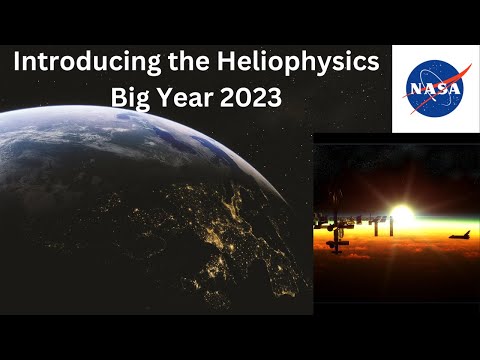 Introducing the Heliophysics Big Year 2023

NASA